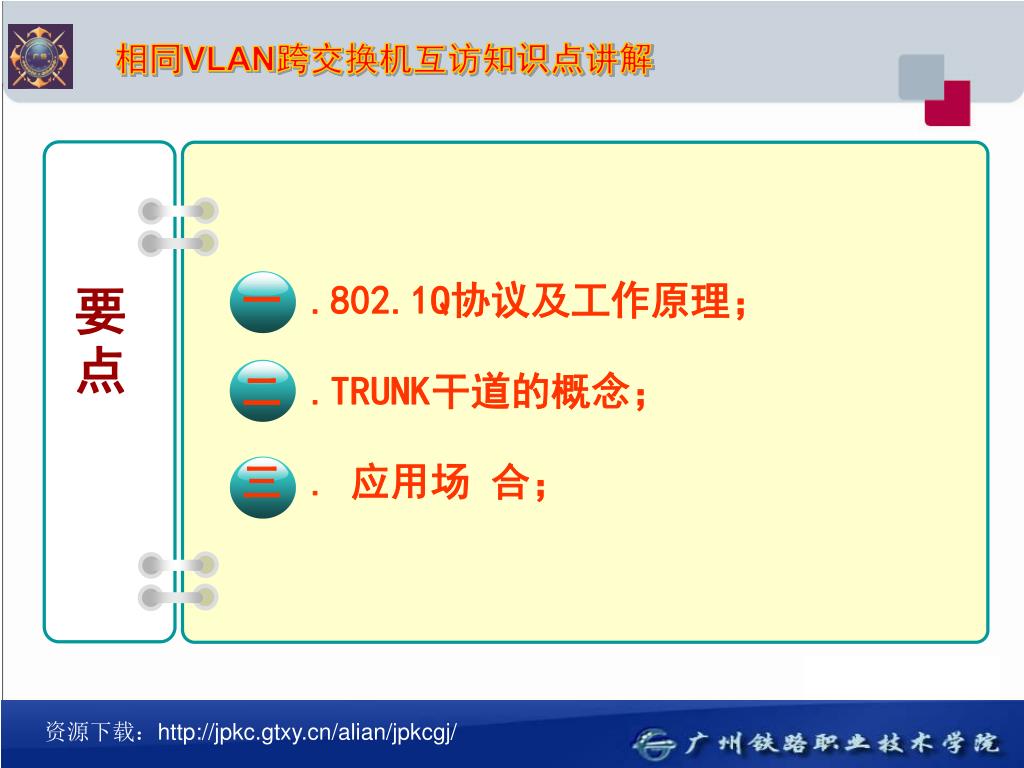 相同VLAN跨交换机互访知识点讲解

要点

一 .802.1Q协议及工作原理；

二 .TRUNK干道的概念；

三 . 应用场 合；

资源下载：http://jpkc.gtxy.cn/alian/jpkcgj/

广州铁路职业技术学院